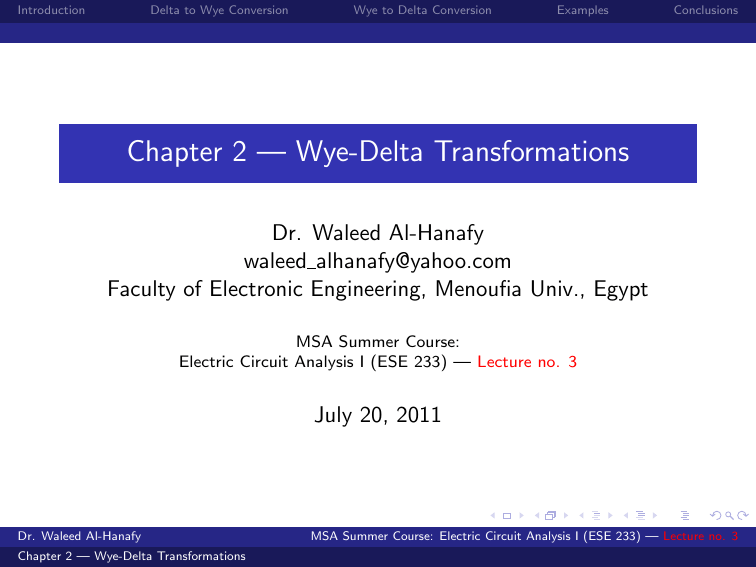 Introduction Delta to Wye Conversion Wye to Delta Conversion Examples Conclusions

Chapter 2 — Wye-Delta Transformations

Dr. Waleed Al-Hanafy
waleed_alhanafy@yahoo.com
Faculty of Electronic Engineering, Menoufia Univ., Egypt

MSA Summer Course:
Electric Circuit Analysis I (ESE 233) — Lecture no. 3

July 20, 2011

Dr. Waleed Al-Hanafy MSA Summer Course: Electric Circuit Analysis I (ESE 233) — Lecture no. 3

Chapter 2 — Wye-Delta Transformations